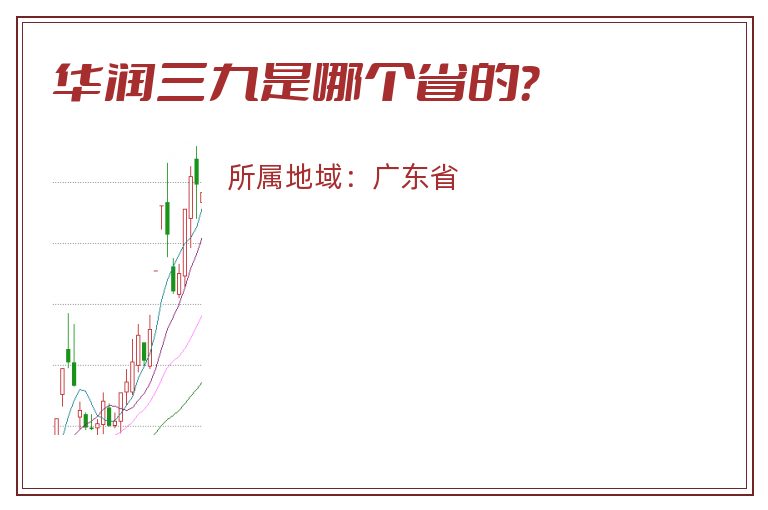 华润三九是哪个省的?

所属地域：广东省